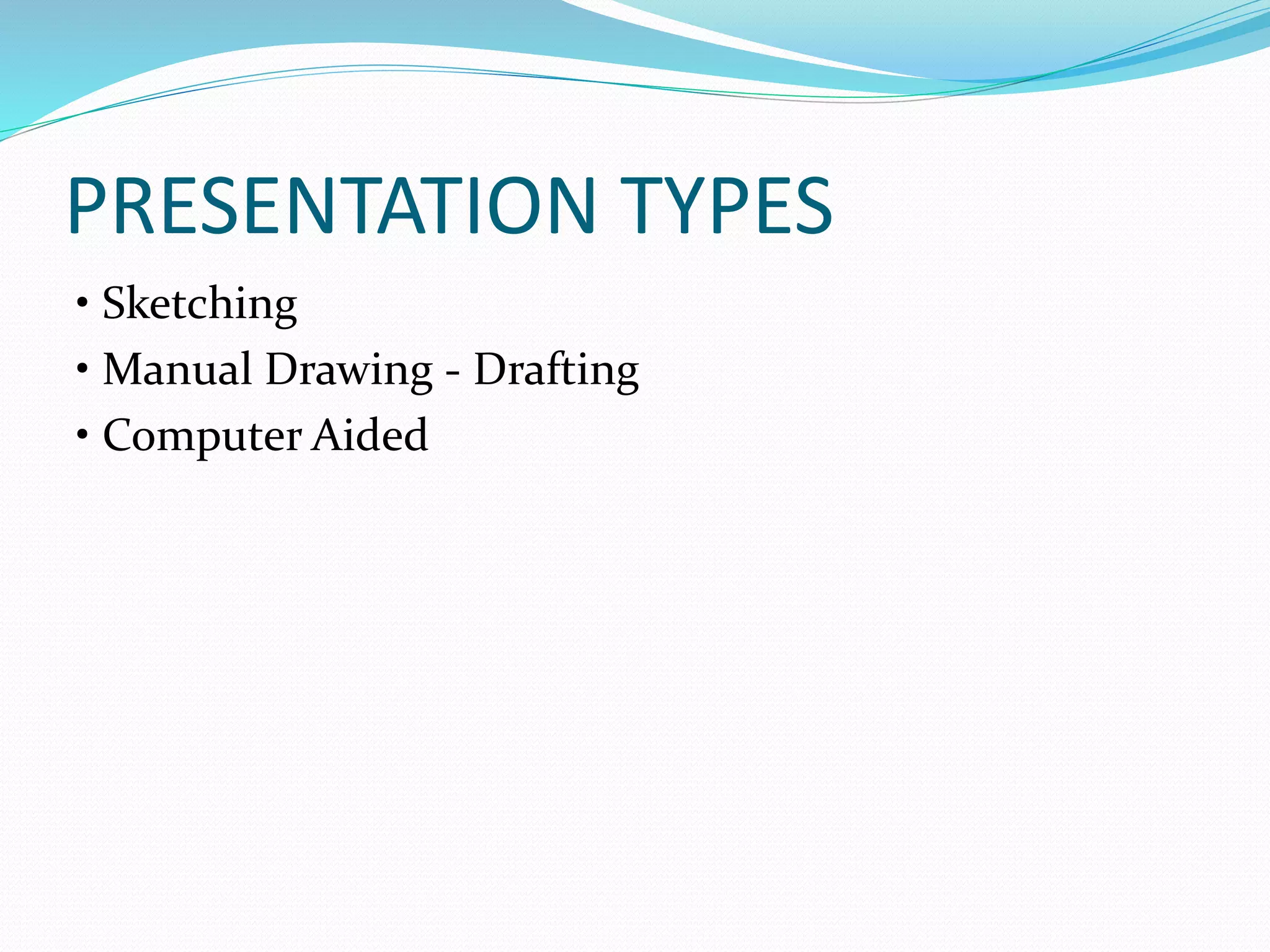 PRESENTATION TYPES

• Sketching
• Manual Drawing - Drafting
• Computer Aided